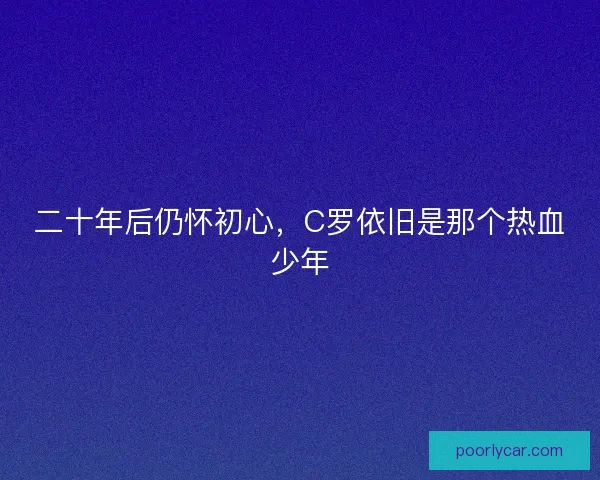 二十年后仍怀初心，C罗依旧是那个热血少年

poorlycar.com